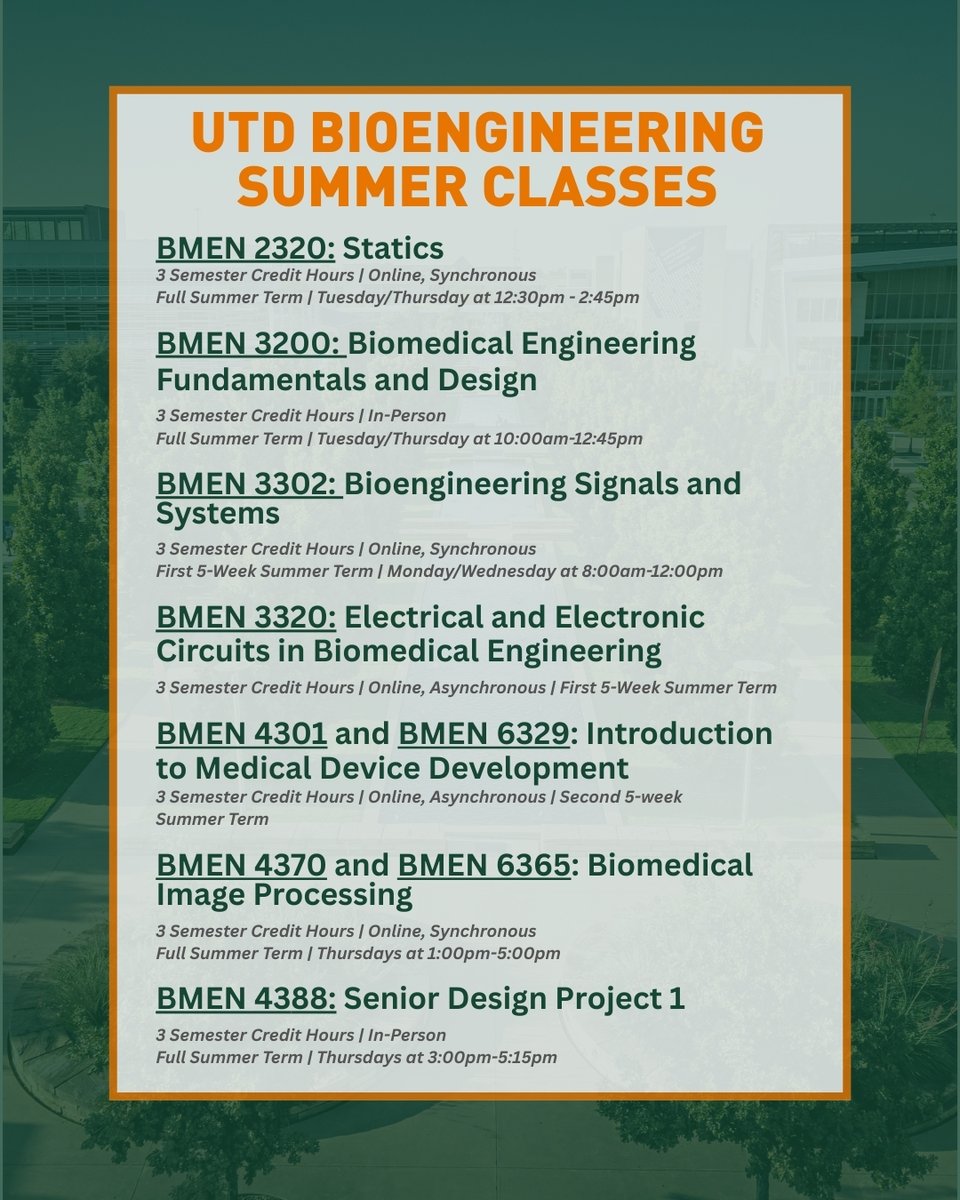 UTD BIOENGINEERING SUMMER CLASSES

BMEN 2320: Statics
3 Semester Credit Hours | Online, Synchronous
Full Summer Term | Tuesday/Thursday at 12:30pm - 2:45pm

BMEN 3200: Biomedical Engineering Fundamentals and Design
3 Semester Credit Hours | In-Person
Full Summer Term | Tuesday/Thursday at 10:00am-12:45pm

BMEN 3302: Bioengineering Signals and Systems
3 Semester Credit Hours | Online, Synchronous
First 5-Week Summer Term | Monday/Wednesday at 8:00am-12:00pm

BMEN 3320: Electrical and Electronic Circuits in Biomedical Engineering
3 Semester Credit Hours | Online, Asynchronous | First 5-Week Summer Term

BMEN 4301 and BMEN 6329: Introduction to Medical Device Development
3 Semester Credit Hours | Online, Asynchronous | Second 5-week Summer Term

BMEN 4370 and BMEN 6365: Biomedical Image Processing
3 Semester Credit Hours | Online, Synchronous
Full Summer Term | Thursdays at 1:00pm-5:00pm

BMEN 4388: Senior Design Project 1
3 Semester Credit Hours | In-Person
Full Summer Term | Thursdays at 3:00pm-5:15pm